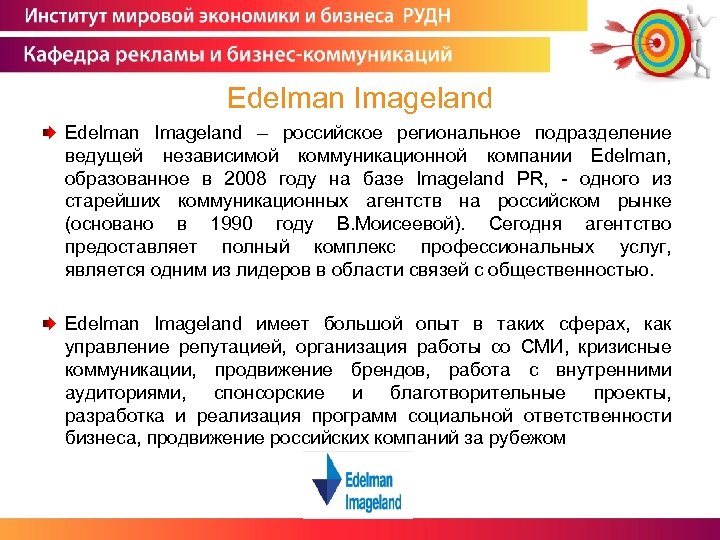 Институт мировой экономики и бизнеса РУДН

Кафедра рекламы и бизнес-коммуникаций

Edelman Imageland

Edelman Imageland – российское региональное подразделение ведущей независимой коммуникационной компании Edelman, образованное в 2008 году на базе Imageland PR, - одного из старейших коммуникационных агентств на российском рынке (основано в 1990 году В.Моисеевой). Сегодня агентство предоставляет полный комплекс профессиональных услуг, является одним из лидеров в области связей с общественностью.

Edelman Imageland имеет большой опыт в таких сферах, как управление репутацией, организация работы со СМИ, кризисные коммуникации, продвижение брендов, работа с внутренними аудиториями, спонсорские и благотворительные проекты, разработка и реализация программ социальной ответственности бизнеса, продвижение российских компаний за рубежом

Edelman Imageland